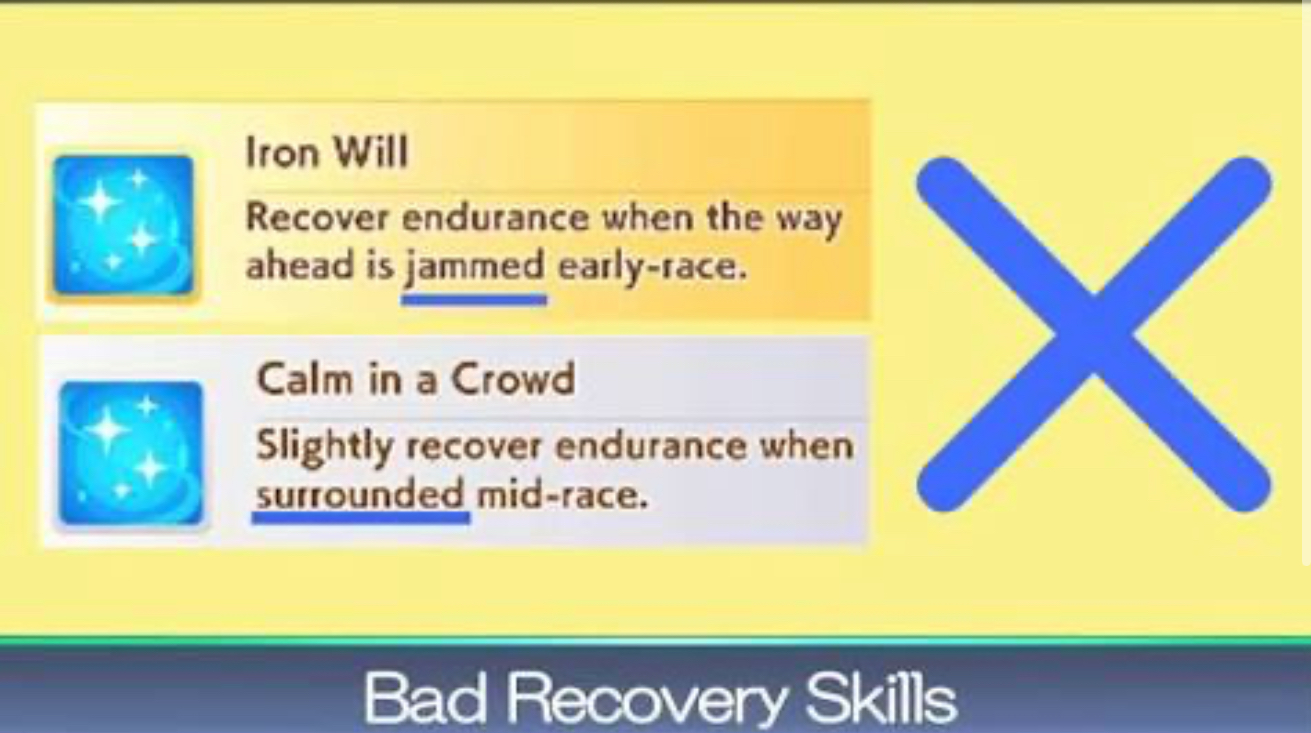 Iron Will
Recover endurance when the way ahead is jammed early-race.

Calm in a Crowd
Slightly recover endurance when surrounded mid-race.

Bad Recovery Skills